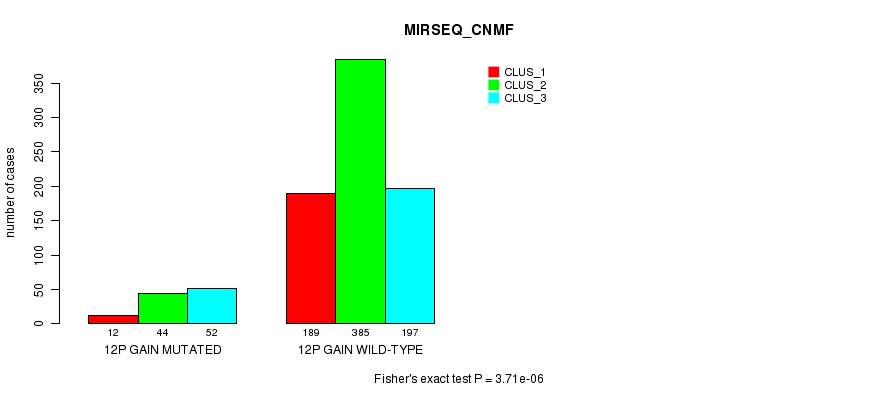 MIRSEQ_CNMF

CLUS_1
CLUS_2
CLUS_3

number of cases

0
50
100
150
200
250
300
350

12
44
52
12P GAIN MUTATED

189
385
197
12P GAIN WILD-TYPE

Fisher's exact test P = 3.71e-06